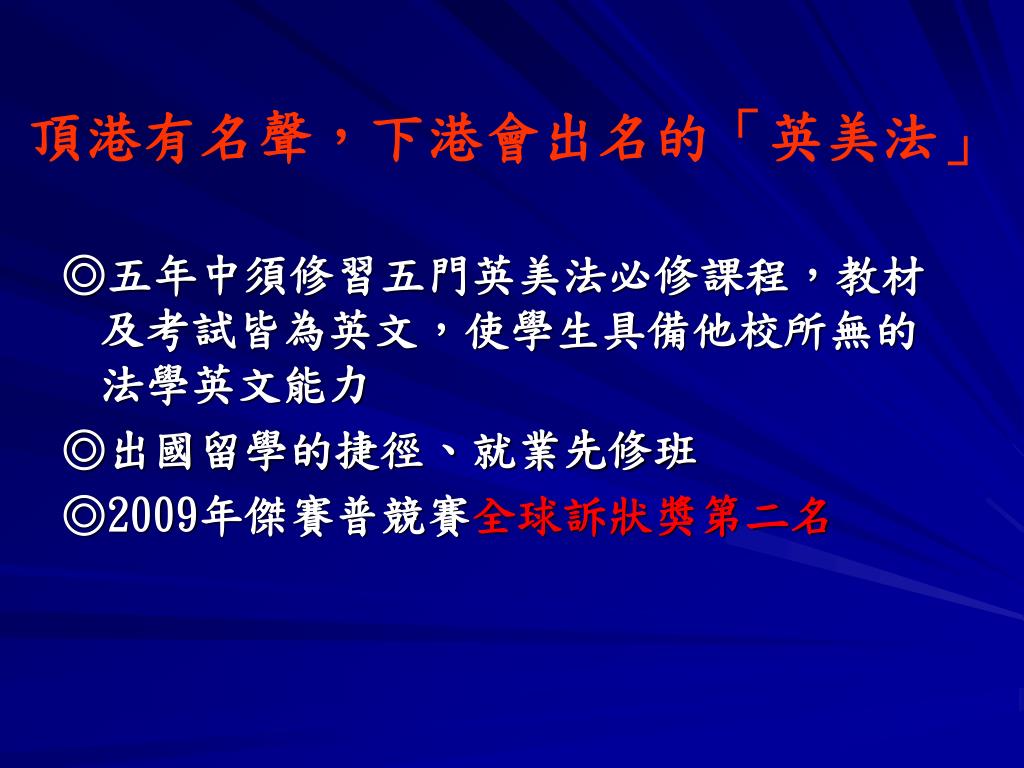 頂港有名聲，下港會出名的「英美法」

◎五年中須修習五門英美法必修課程，教材及考試皆為英文，使學生具備他校所無的法學英文能力

◎出國留學的捷徑、就業先修班

◎2009年傑賽普競賽全球訴狀獎第二名